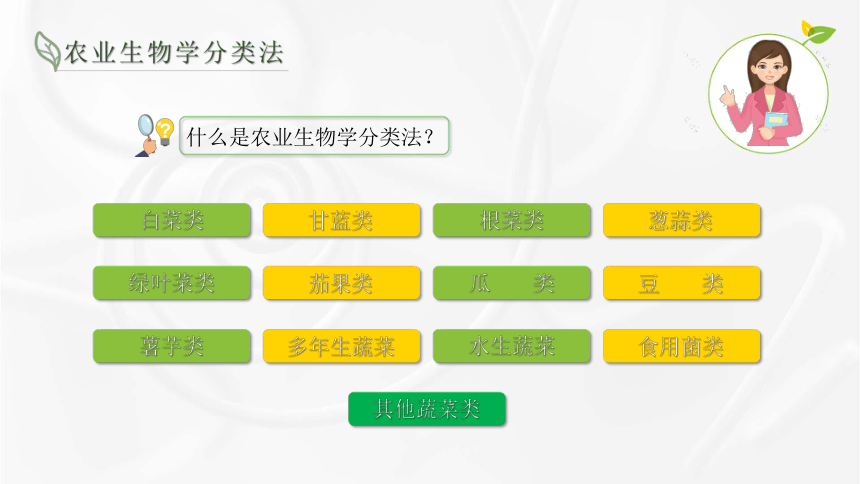 农业生物学分类法

什么是农业生物学分类法？

白菜类
甘蓝类
根菜类
葱蒜类
绿叶菜类
茄果类
瓜　类
豆　类
薯芋类
多年生蔬菜
水生蔬菜
食用菌类
其他蔬菜类